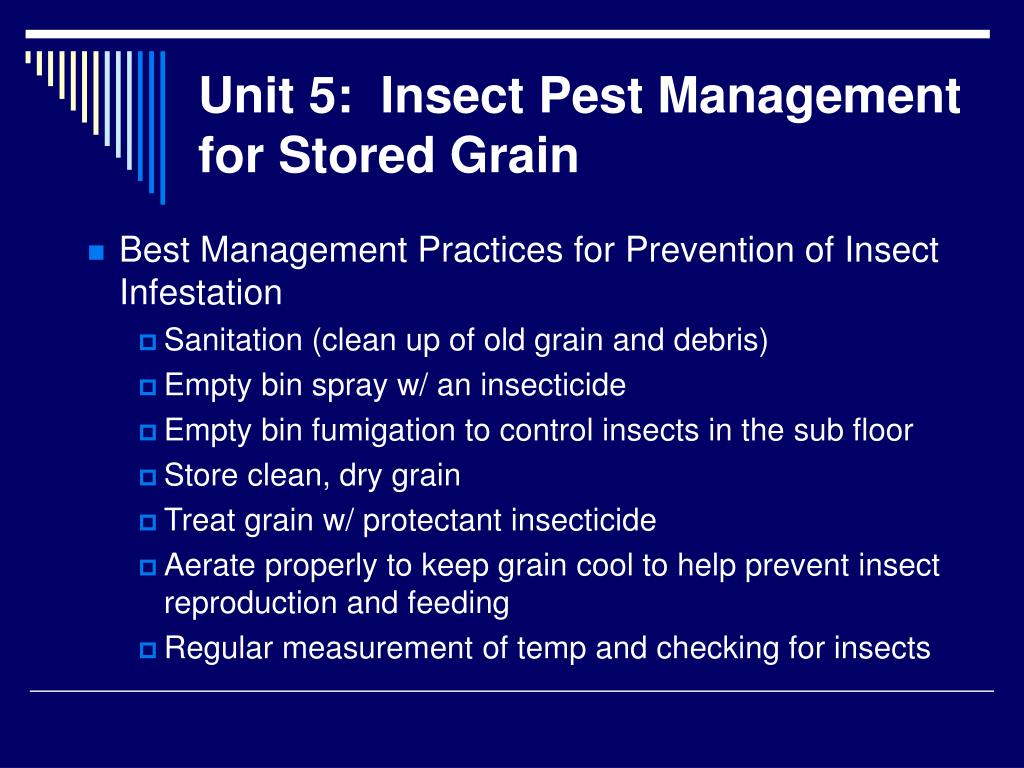 Unit 5:  Insect Pest Management for Stored Grain

Best Management Practices for Prevention of Insect Infestation
Sanitation (clean up of old grain and debris)
Empty bin spray w/ an insecticide
Empty bin fumigation to control insects in the sub floor
Store clean, dry grain
Treat grain w/ protectant insecticide
Aerate properly to keep grain cool to help prevent insect reproduction and feeding
Regular measurement of temp and checking for insects